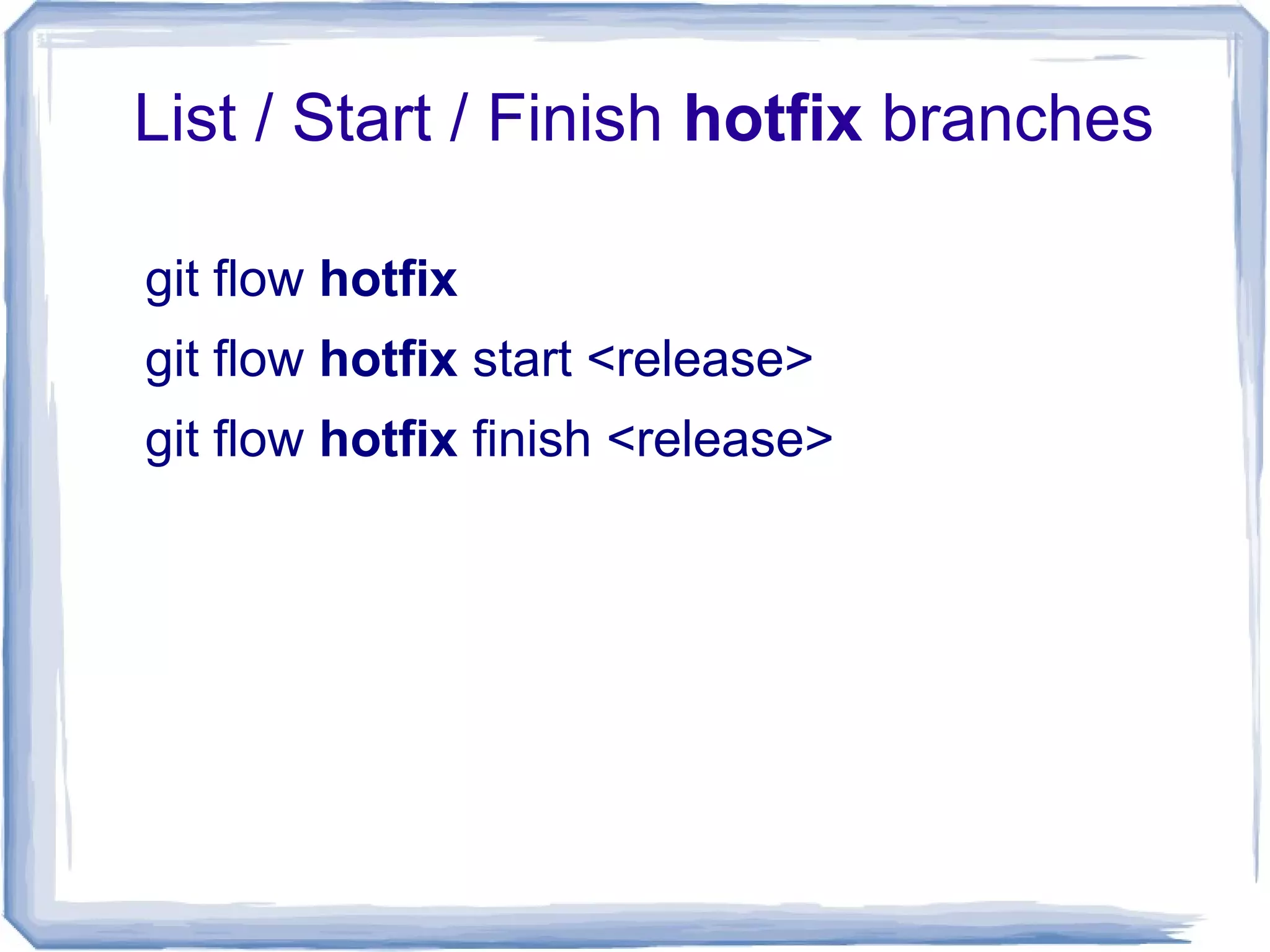 List / Start / Finish hotfix branches

git flow hotfix

git flow hotfix start <release>

git flow hotfix finish <release>